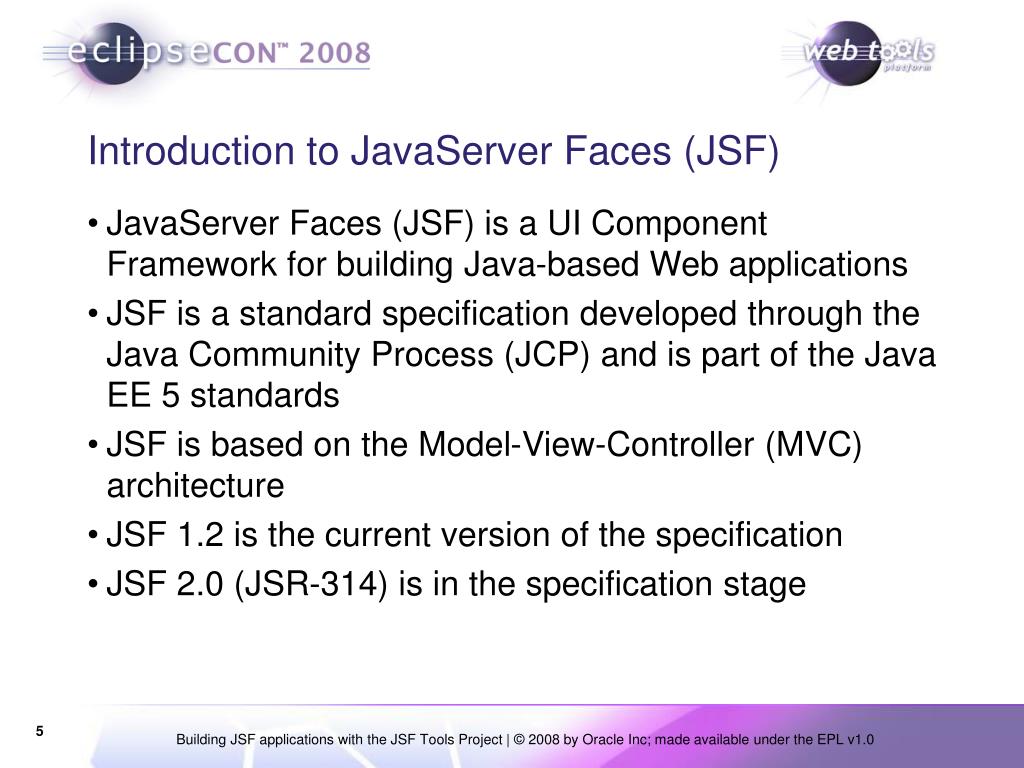 eclipseCON™ 2008

web tools platform

Introduction to JavaServer Faces (JSF)

• JavaServer Faces (JSF) is a UI Component Framework for building Java-based Web applications
• JSF is a standard specification developed through the Java Community Process (JCP) and is part of the Java EE 5 standards
• JSF is based on the Model-View-Controller (MVC) architecture
• JSF 1.2 is the current version of the specification
• JSF 2.0 (JSR-314) is in the specification stage

5

Building JSF applications with the JSF Tools Project | © 2008 by Oracle Inc; made available under the EPL v1.0